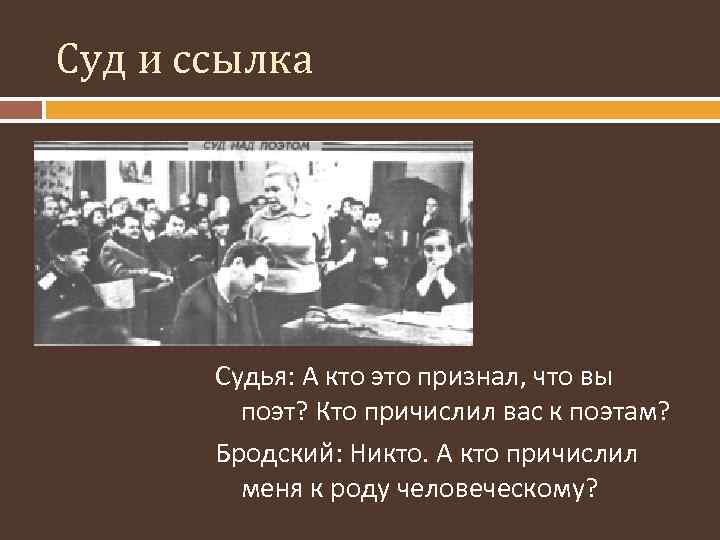 Суд и ссылка

СУД НАД ПОЭТОМ

Судья: А кто это признал, что вы поэт? Кто причислил вас к поэтам?

Бродский: Никто. А кто причислил меня к роду человеческому?